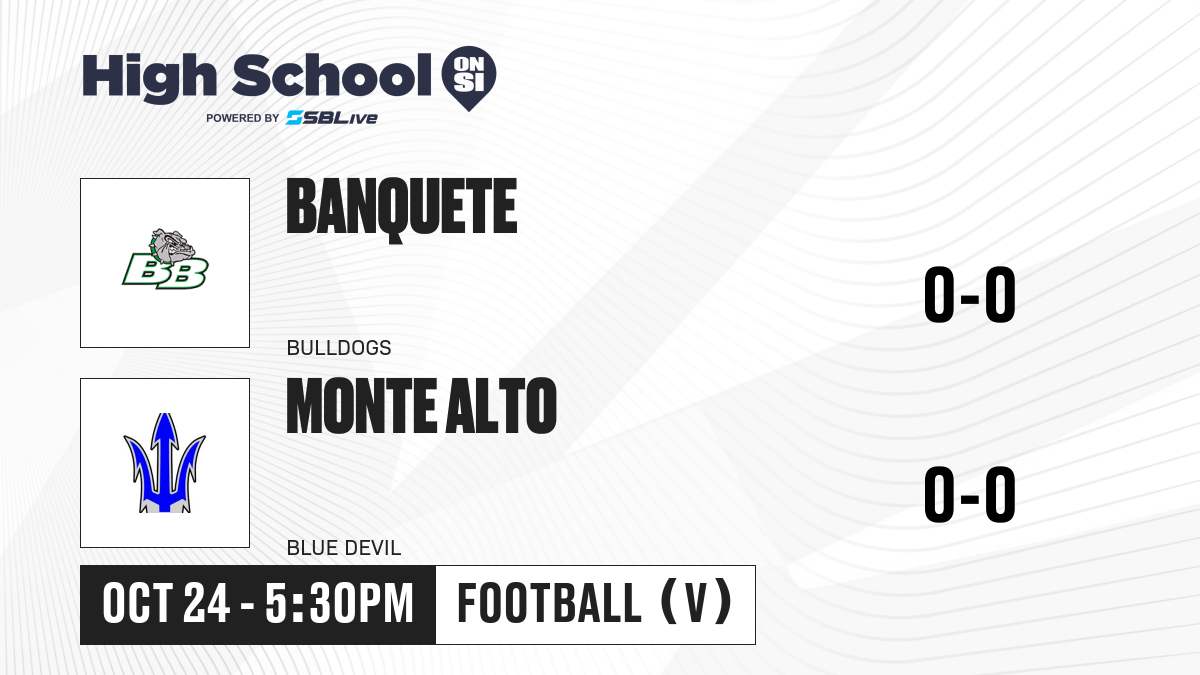 High School ON SI
POWERED BY SBLive

BB

BANQUETE

BULLDOGS

0-0

MONTE ALTO

BLUE DEVIL

0-0

OCT 24 - 5:30PM

FOOTBALL (V)